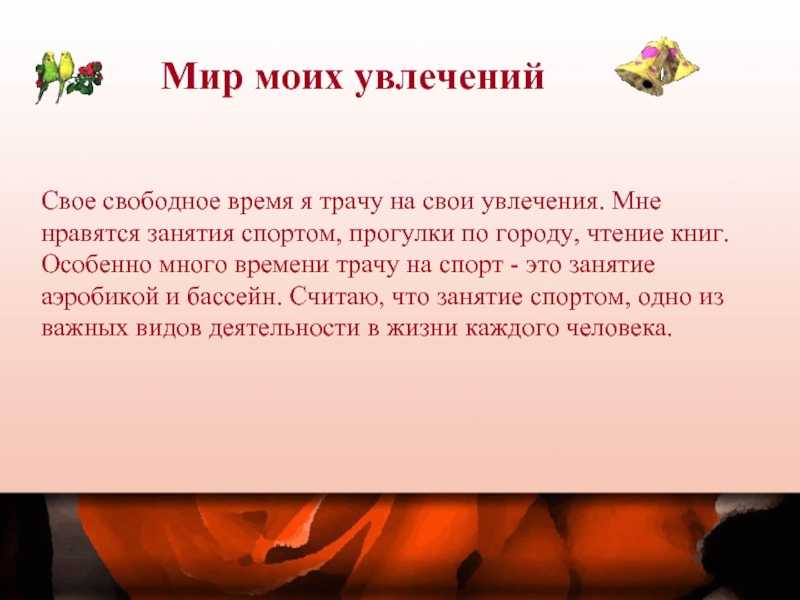 Мир моих увлечений

Свое свободное время я трачу на свои увлечения. Мне нравятся занятия спортом, прогулки по городу, чтение книг. Особенно много времени трачу на спорт - это занятие аэробикой и бассейн. Считаю, что занятие спортом, одно из важных видов деятельности в жизни каждого человека.